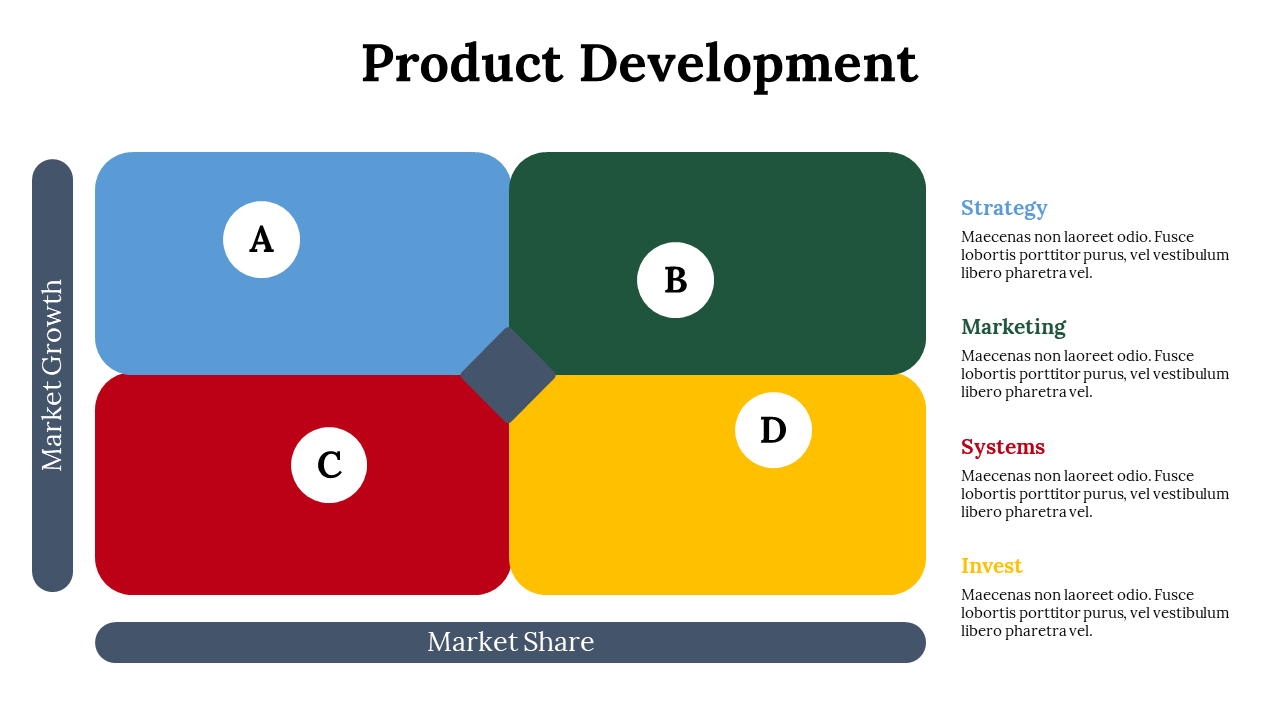 Product Development

Market Growth

A

B

C

D

Market Share

Strategy
Maecenas non laoreet odio. Fusce lobortis porttitor purus, vel vestibulum libero pharetra vel.

Marketing
Maecenas non laoreet odio. Fusce lobortis porttitor purus, vel vestibulum libero pharetra vel.

Systems
Maecenas non laoreet odio. Fusce lobortis porttitor purus, vel vestibulum libero pharetra vel.

Invest
Maecenas non laoreet odio. Fusce lobortis porttitor purus, vel vestibulum libero pharetra vel.